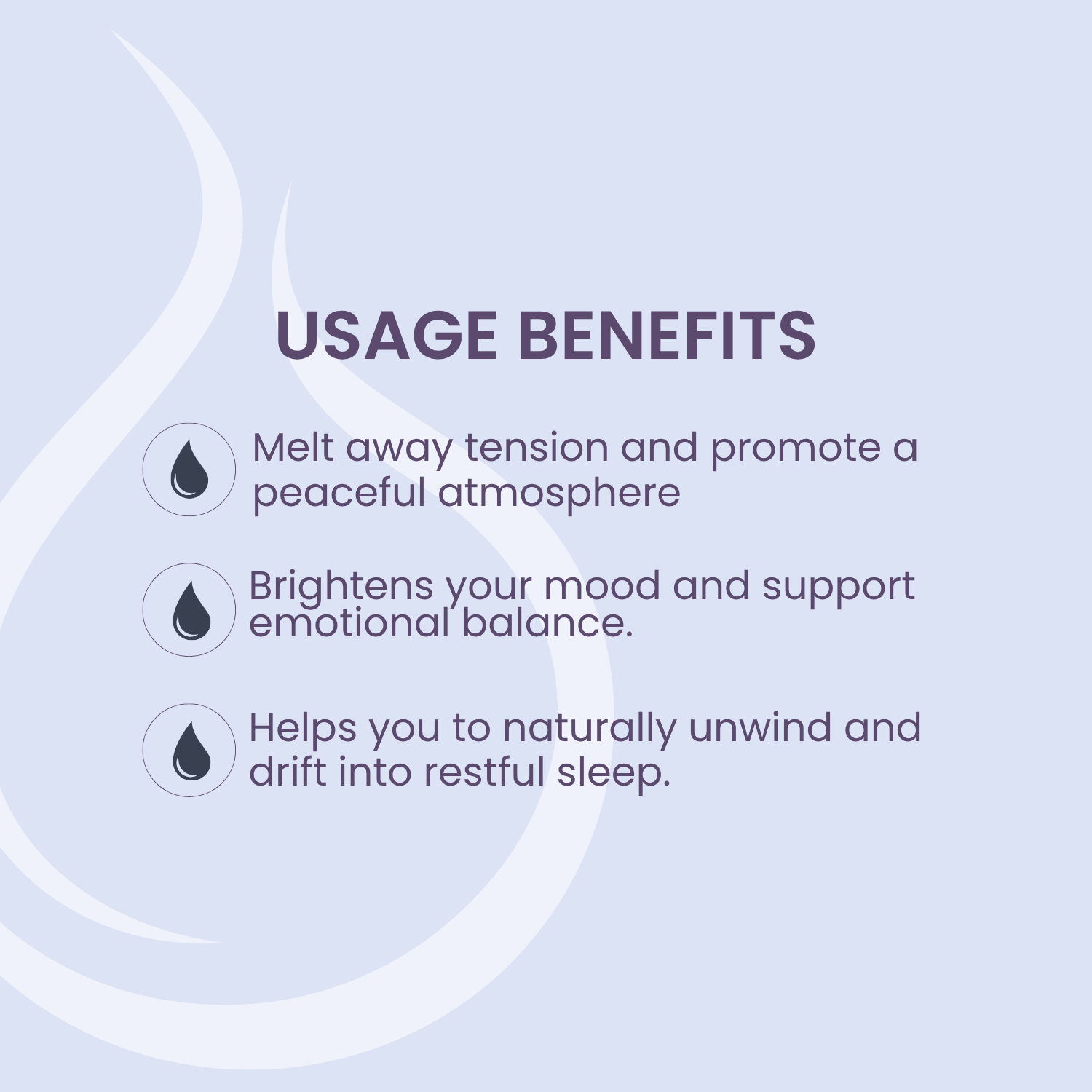 USAGE BENEFITS

Melt away tension and promote a peaceful atmosphere

Brightens your mood and support emotional balance.

Helps you to naturally unwind and drift into restful sleep.